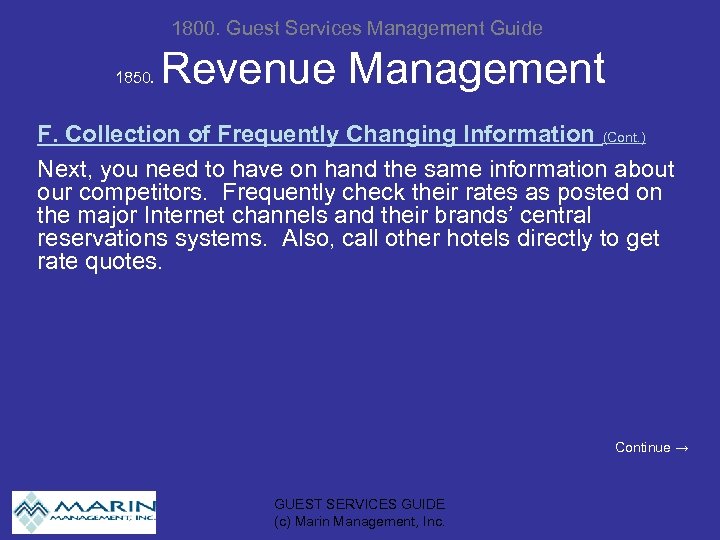 1800. Guest Services Management Guide

1850. Revenue Management

F. Collection of Frequently Changing Information (Cont.)

Next, you need to have on hand the same information about our competitors. Frequently check their rates as posted on the major Internet channels and their brands' central reservations systems. Also, call other hotels directly to get rate quotes.

Continue →

MARIN MANAGEMENT, INC.

GUEST SERVICES GUIDE
(c) Marin Management, Inc.